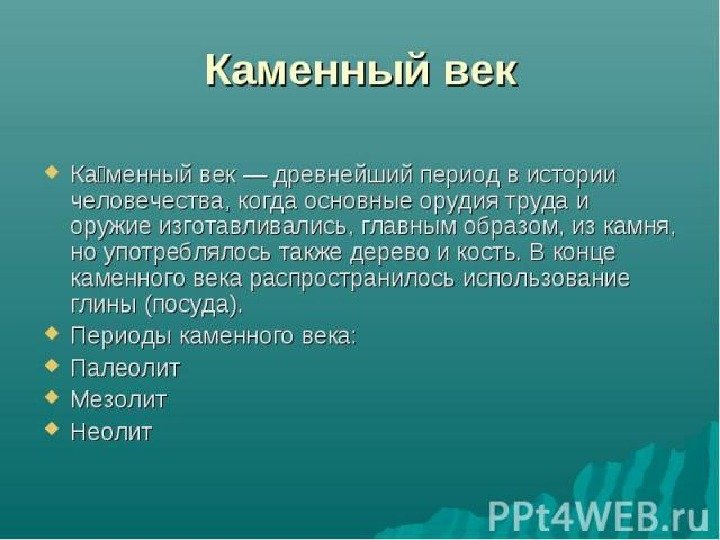 Каменный век

Ка́менный век — древнейший период в истории человечества, когда основные орудия труда и оружие изготавливались, главным образом, из камня, но употреблялось также дерево и кость. В конце каменного века распространилось использование глины (посуда).

Периоды каменного века:

Палеолит

Мезолит

Неолит

PPt4WEB.ru